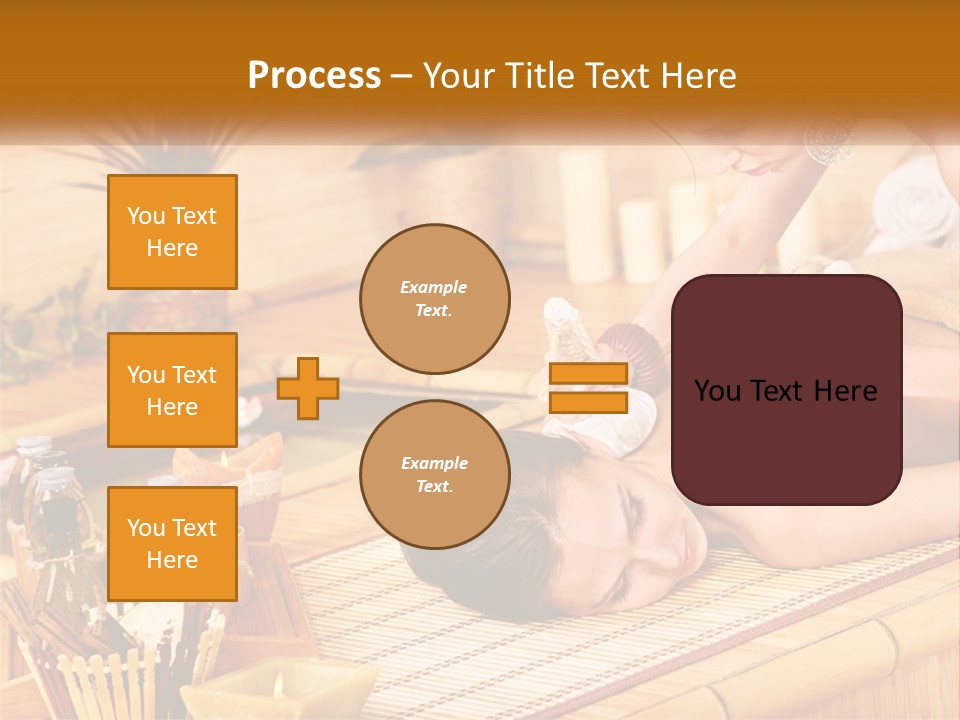 Process – Your Title Text Here

You Text Here

You Text Here

You Text Here

Example Text.

Example Text.

You Text Here